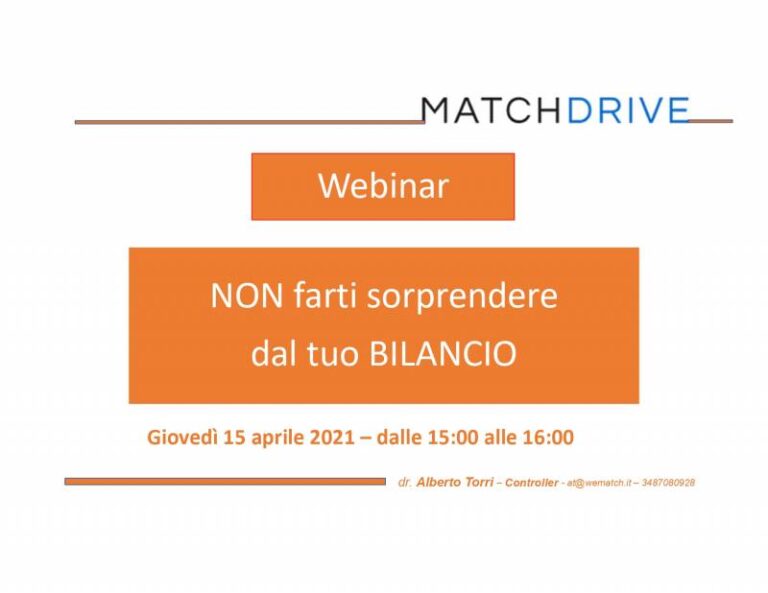 MATCHDRIVE

Webinar

NON farti sorprendere dal tuo BILANCIO

Giovedì 15 aprile 2021 – dalle 15:00 alle 16:00

dr. Alberto Torri – Controller - at@wematch.it – 3487080928